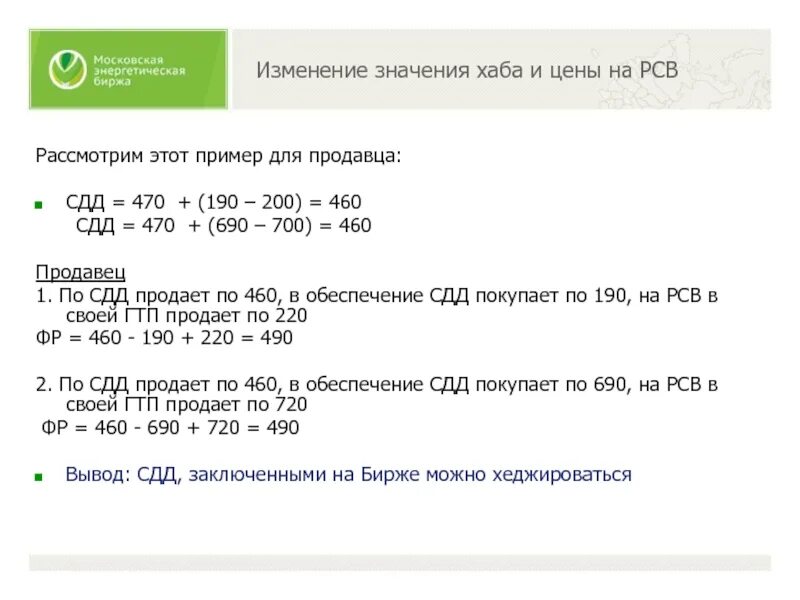 Московская энергетическая биржа

Изменение значения хаба и цены на РСВ

Рассмотрим этот пример для продавца:

СДД = 470 + (190 – 200) = 460
СДД = 470 + (690 – 700) = 460

Продавец
1. По СДД продает по 460, в обеспечение СДД покупает по 190, на РСВ в своей ГТП продает по 220
ФР = 460 - 190 + 220 = 490

2. По СДД продает по 460, в обеспечение СДД покупает по 690, на РСВ в своей ГТП продает по 720
ФР = 460 - 690 + 720 = 490

Вывод: СДД, заключенными на Бирже можно хеджироваться